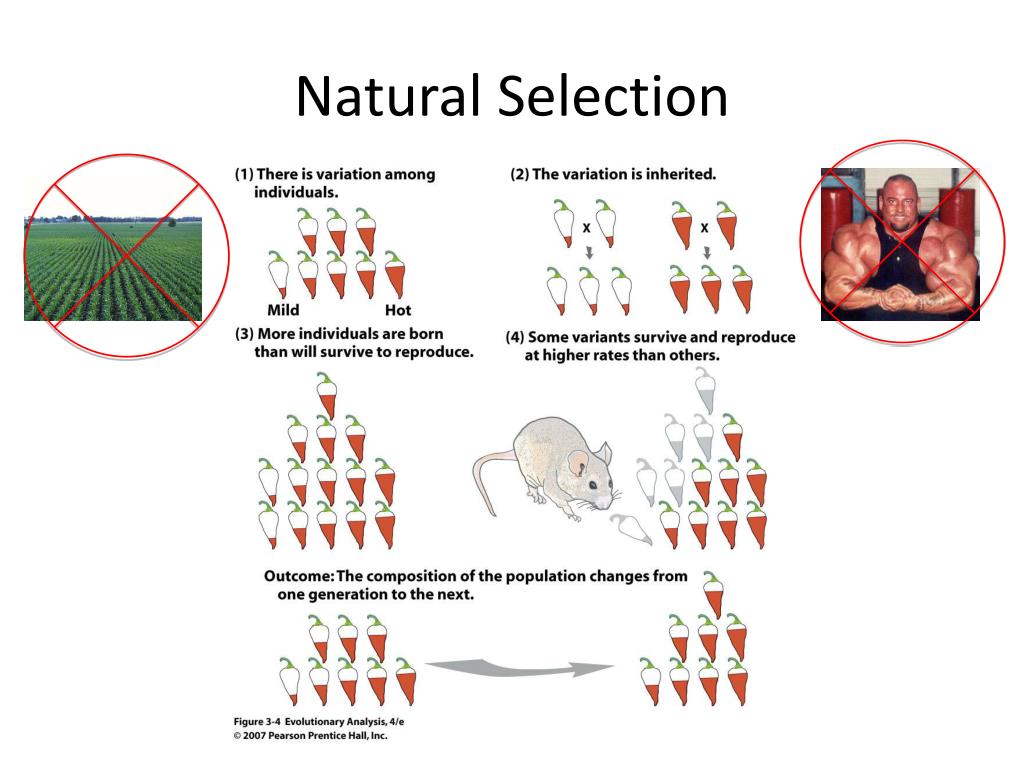 Natural Selection

(1) There is variation among individuals.

Mild

Hot

(2) The variation is inherited.

x

x

(3) More individuals are born than will survive to reproduce.

(4) Some variants survive and reproduce at higher rates than others.

Outcome: The composition of the population changes from one generation to the next.

Figure 3-4 Evolutionary Analysis, 4/e
© 2007 Pearson Prentice Hall, Inc.